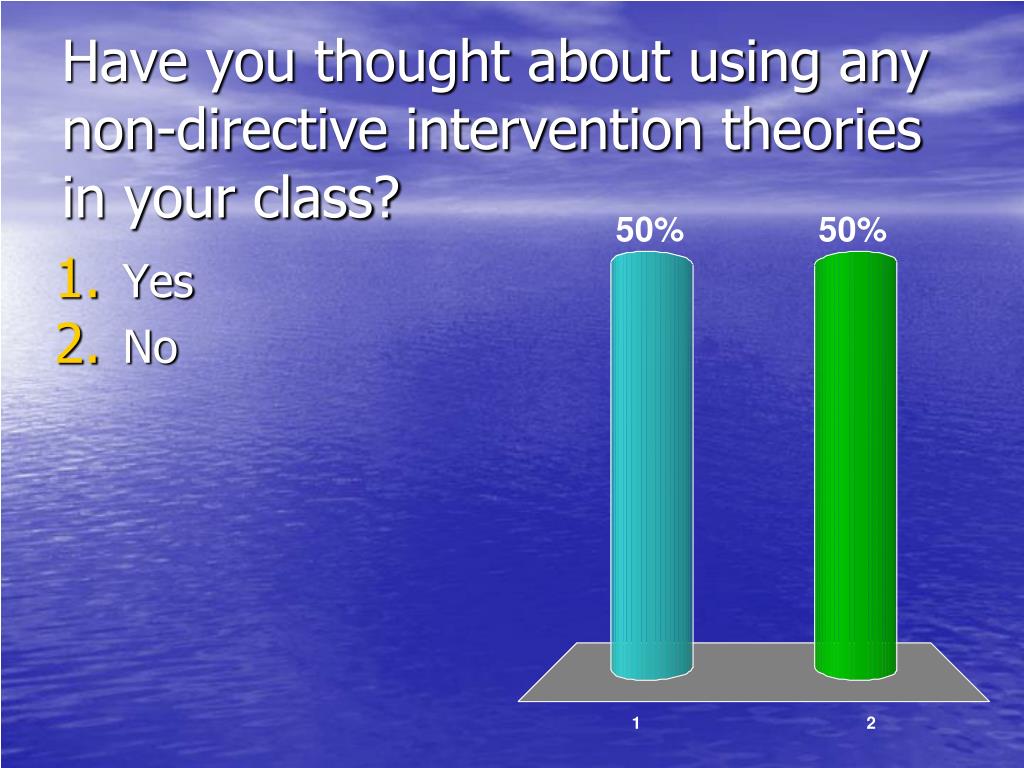 Have you thought about using any non-directive intervention theories in your class?

1. Yes
2. No

50%
50%
1
2